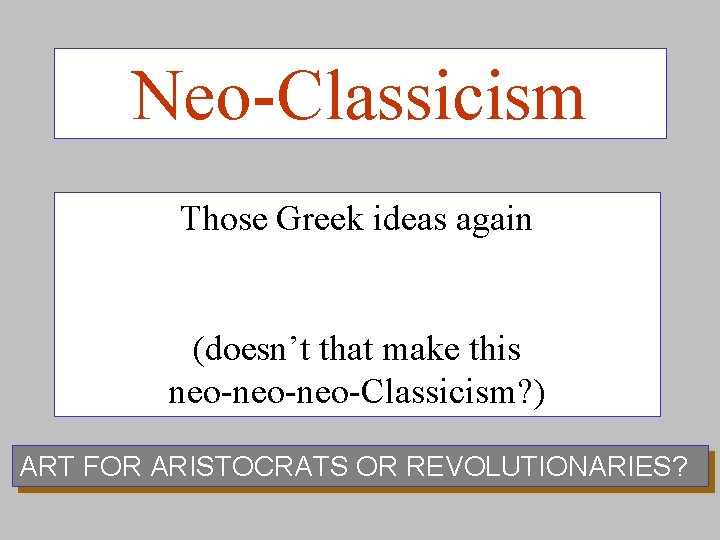 Neo-Classicism

Those Greek ideas again

(doesn’t that make this neo-neo-neo-Classicism?)

ART FOR ARISTOCRATS OR REVOLUTIONARIES?